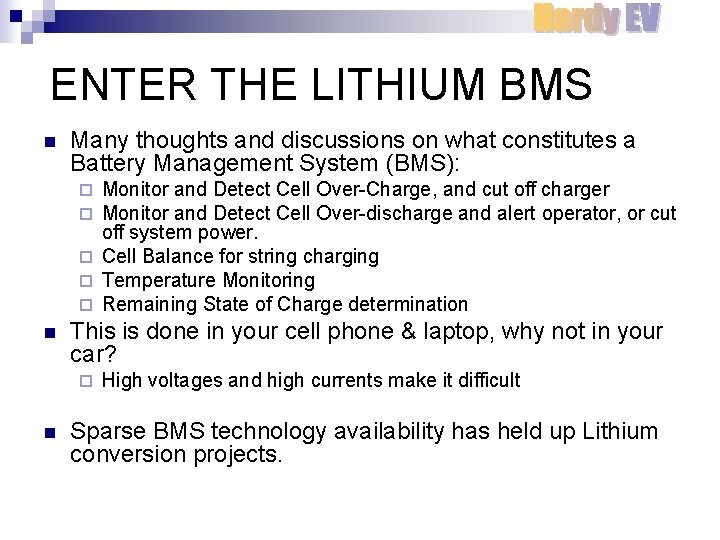 Hardy EV

ENTER THE LITHIUM BMS

Many thoughts and discussions on what constitutes a Battery Management System (BMS):

Monitor and Detect Cell Over-Charge, and cut off charger

Monitor and Detect Cell Over-discharge and alert operator, or cut off system power.

Cell Balance for string charging

Temperature Monitoring

Remaining State of Charge determination

This is done in your cell phone & laptop, why not in your car?

High voltages and high currents make it difficult

Sparse BMS technology availability has held up Lithium conversion projects.